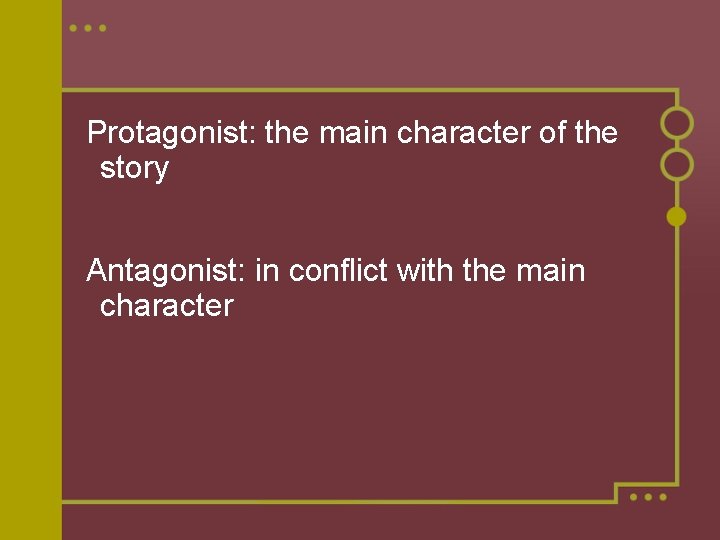 Protagonist: the main character of the story

Antagonist: in conflict with the main character